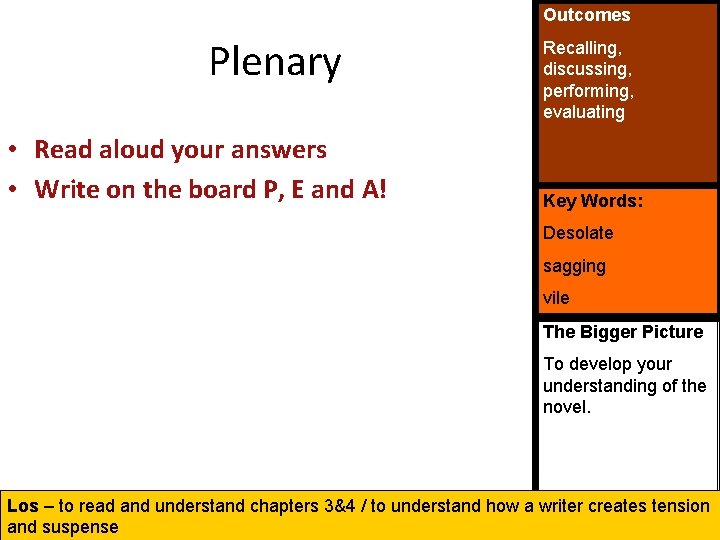 Plenary

• Read aloud your answers
• Write on the board P, E and A!

Outcomes
Recalling, discussing, performing, evaluating

Key Words:
Desolate
sagging
vile

The Bigger Picture
To develop your understanding of the novel.

Los – to read and understand chapters 3&4 / to understand how a writer creates tension and suspense